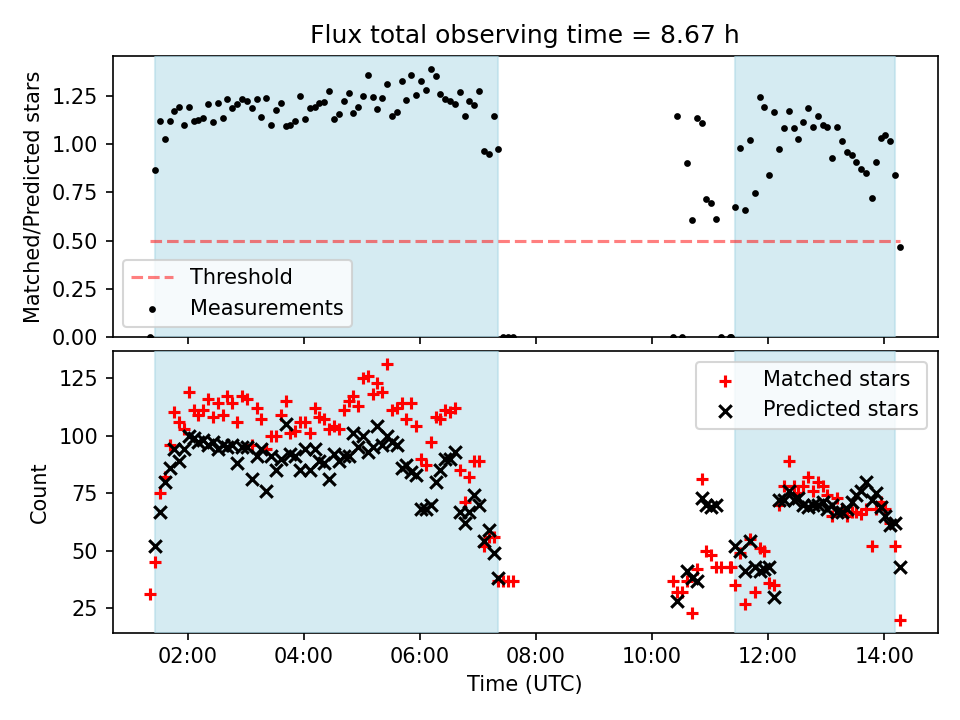 Flux total observing time = 8.67 h

Matched/Predicted stars

1.25
1.00
0.75
0.50
0.25
0.00

Threshold
Measurements

Count

125
100
75
50
25

Matched stars
Predicted stars

02:00
04:00
06:00
08:00
10:00
12:00
14:00

Time (UTC)